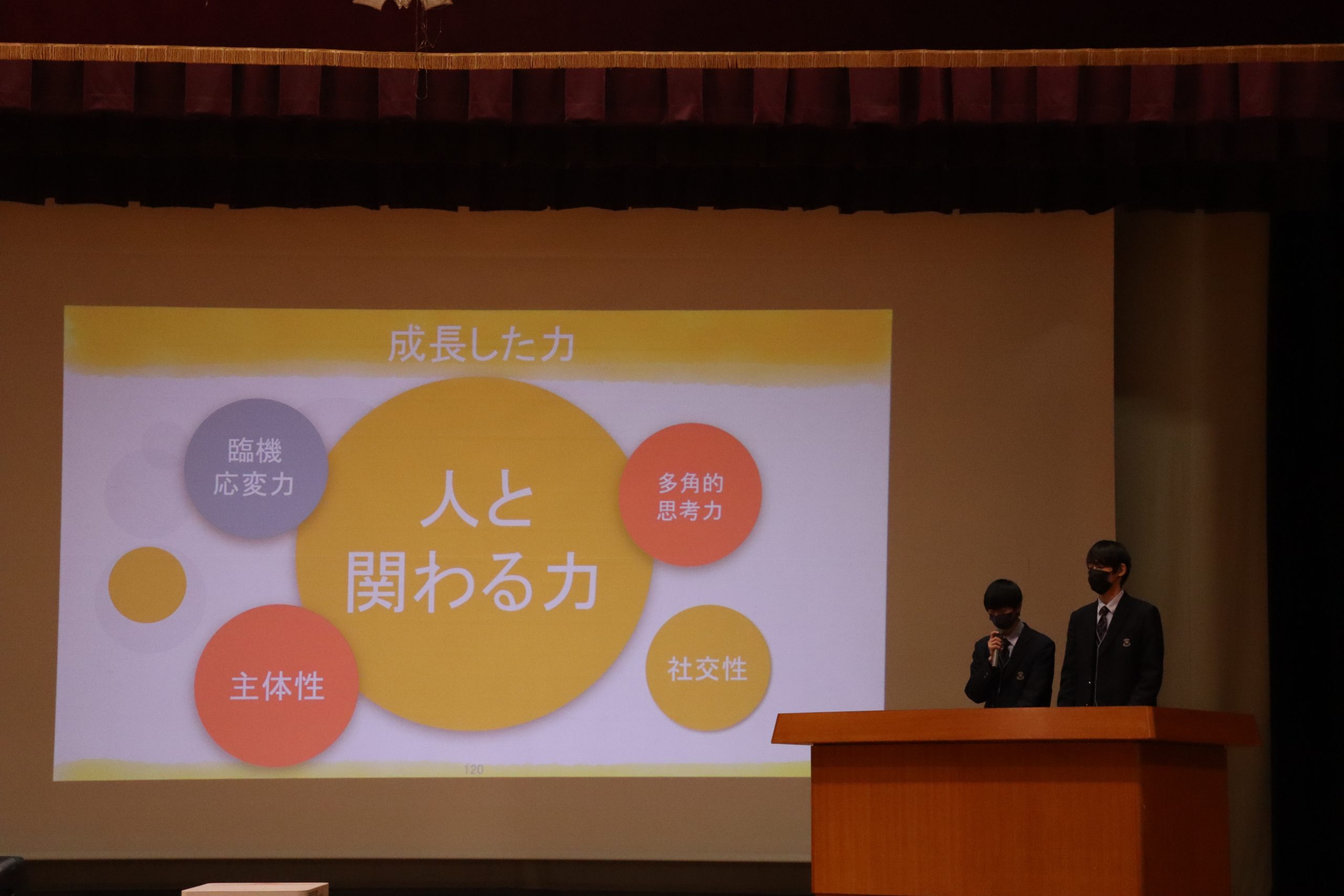 成長した力

臨機応変力

人と関わる力

多角的思考力

主体性

社交性

120